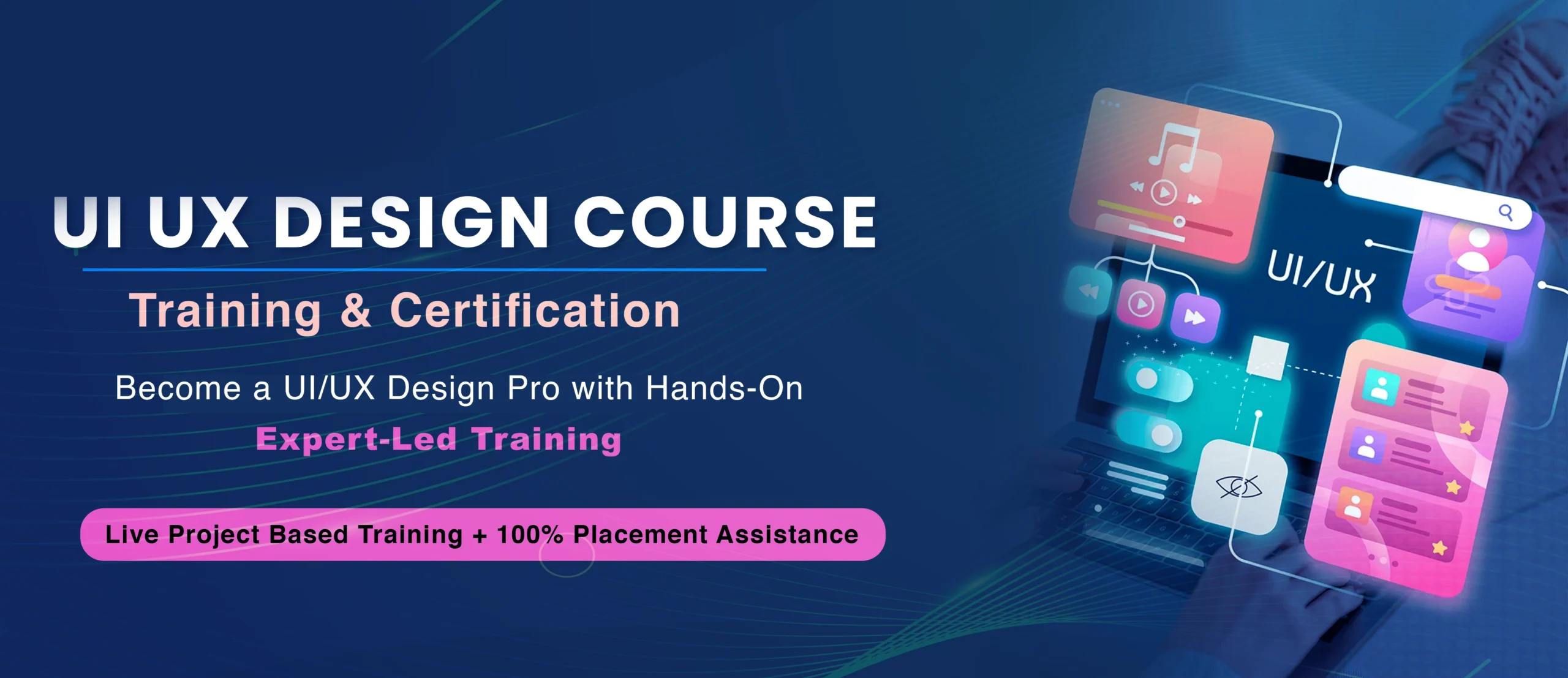 UI UX DESIGN COURSE

Training & Certification

Become a UI/UX Design Pro with Hands-On Expert-Led Training

Live Project Based Training + 100% Placement Assistance

UI/UX